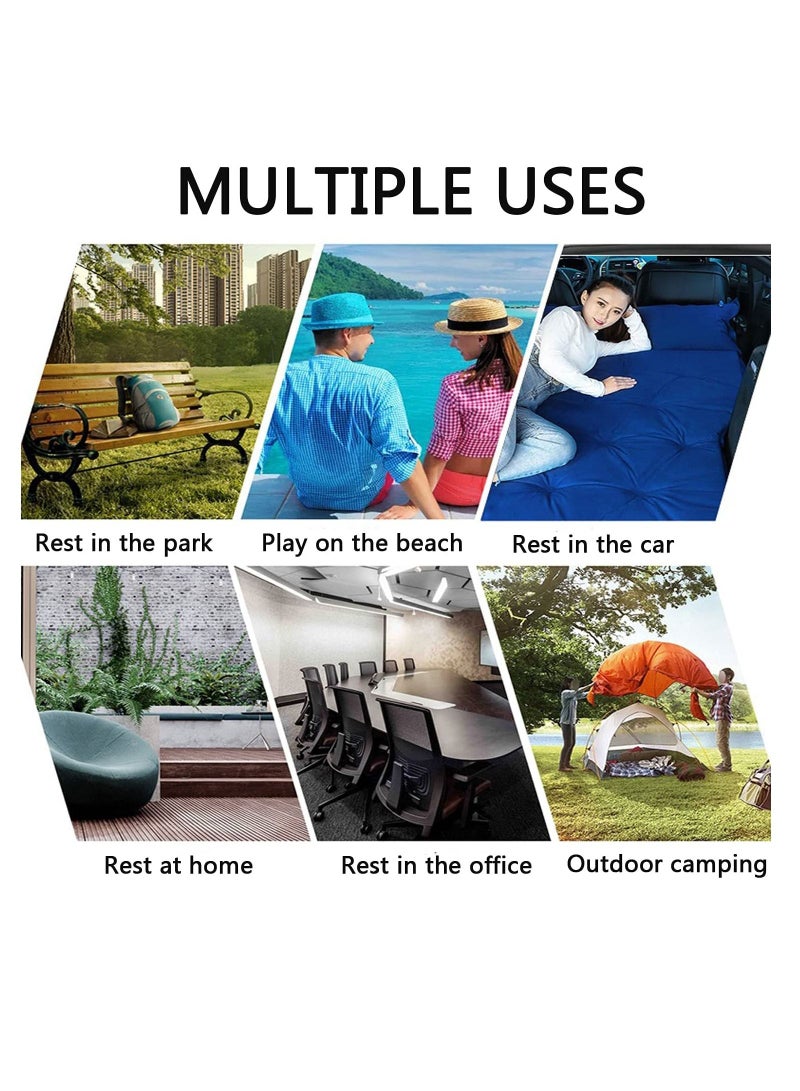 MULTIPLE USES

Rest in the park

Play on the beach

Rest in the car

Rest at home

Rest in the office

Outdoor camping